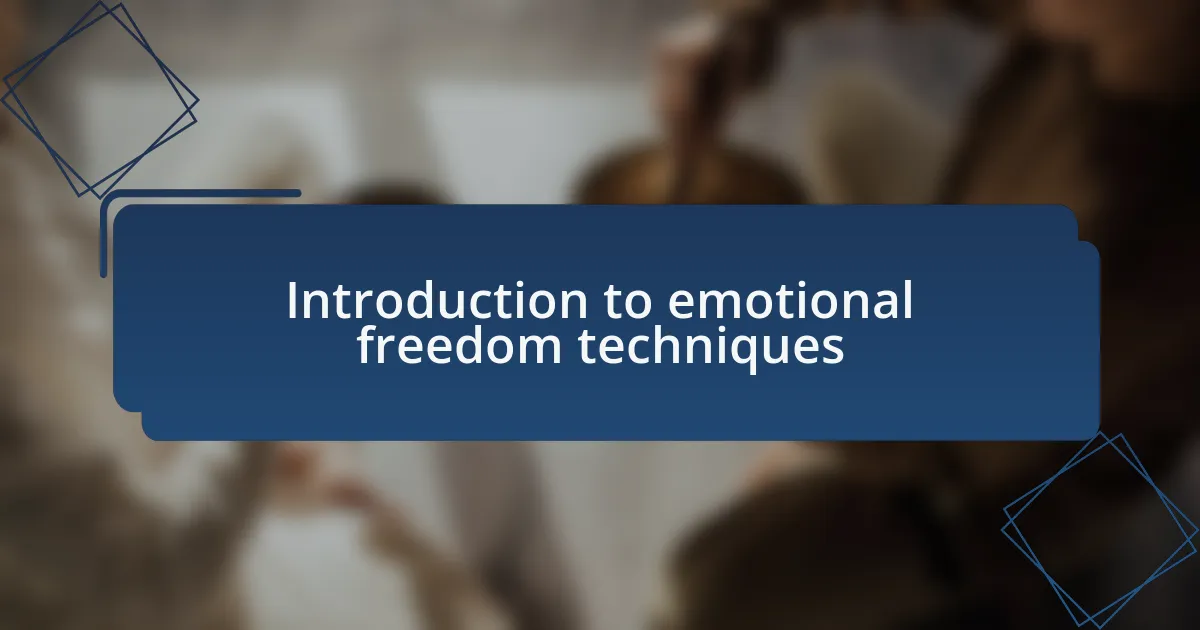 Introduction to emotional freedom techniques